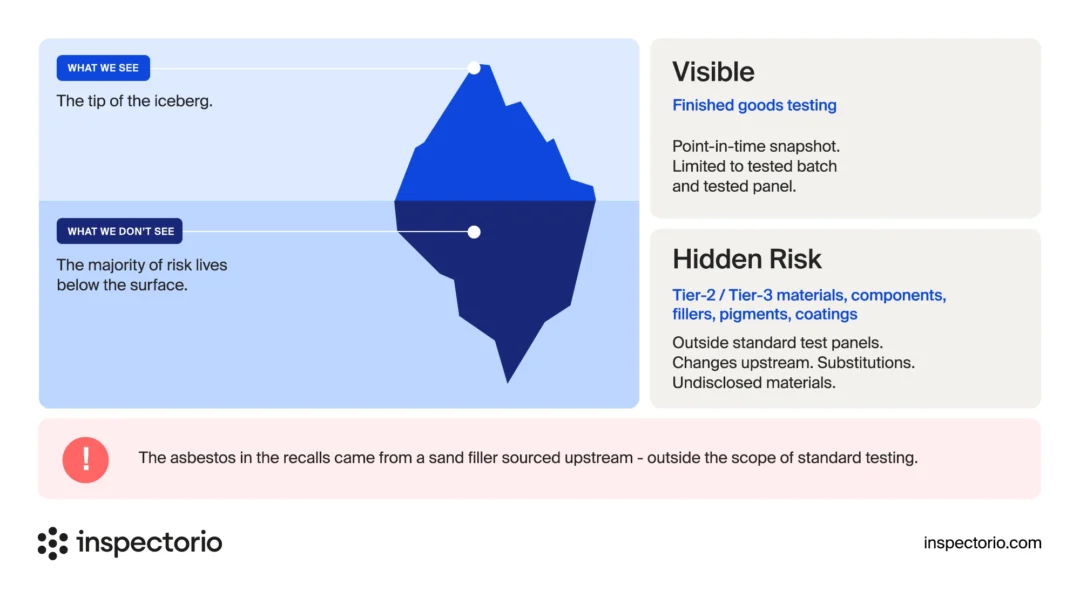 WHAT WE SEE

The tip of the iceberg.

WHAT WE DON'T SEE

The majority of risk lives below the surface.

Visible

Finished goods testing

Point-in-time snapshot. Limited to tested batch and tested panel.

Hidden Risk

Tier-2 / Tier-3 materials, components, fillers, pigments, coatings

Outside standard test panels. Changes upstream. Substitutions. Undisclosed materials.

!

The asbestos in the recalls came from a sand filler sourced upstream - outside the scope of standard testing.

inspectorio

inspectorio.com